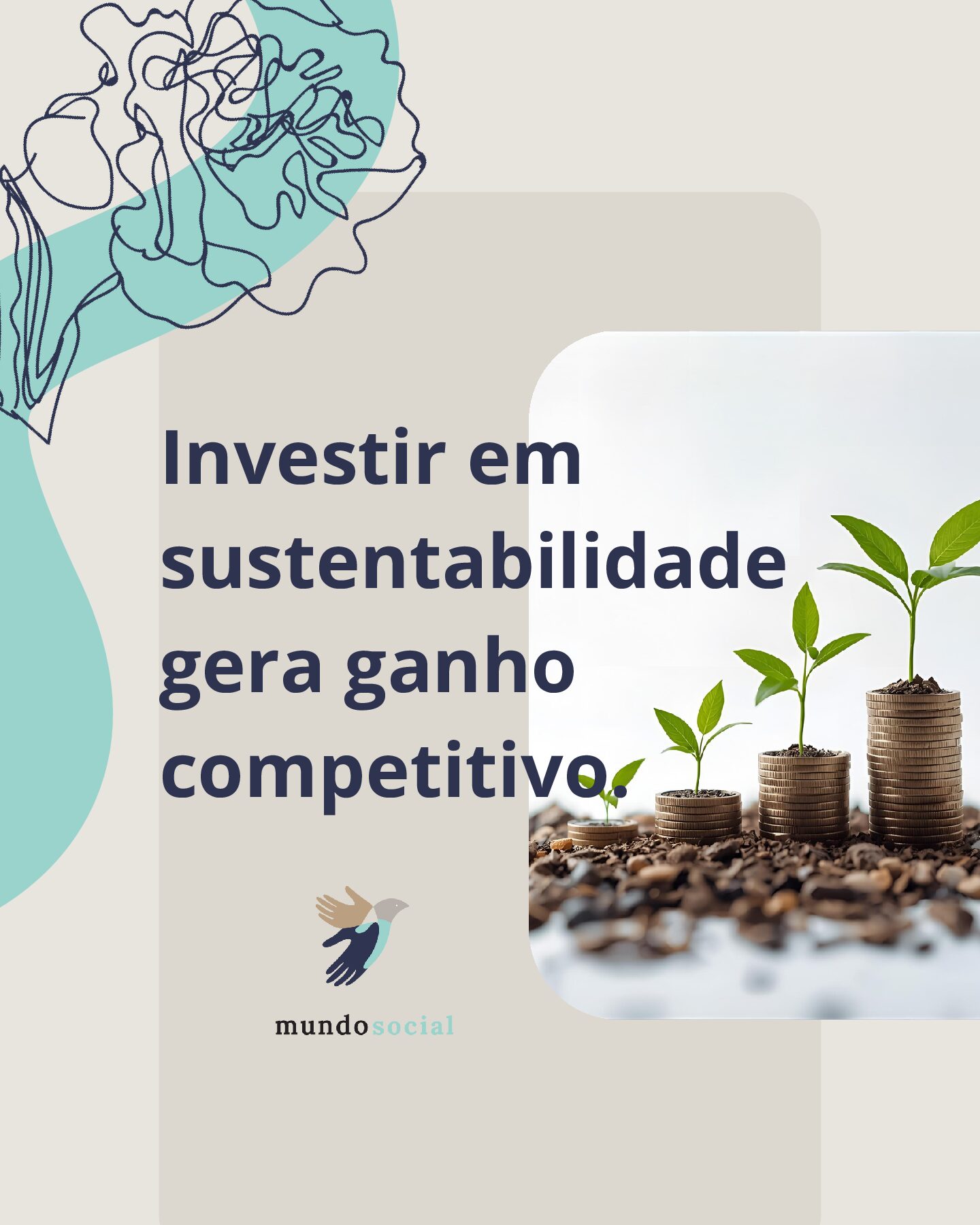 Investir em sustentabilidade gera ganho competitivo.

mundosocial